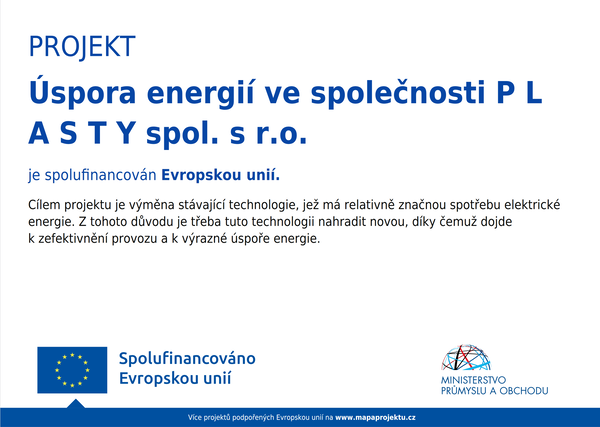 PROJEKT

Úspora energií ve společnosti P L A S T Y spol. s r.o.

je spolufinancován Evropskou unií.

Cílem projektu je výměna stávající technologie, jež má relativně značnou spotřebu elektrické energie. Z tohoto důvodu je třeba tuto technologii nahradit novou, díky čemuž dojde k zefektivnění provozu a k výrazné úspoře energie.

Spolufinancováno Evropskou unií

MINISTERSTVO PRŮMYSLU A OBCHODU

Více projektů podpořených Evropskou unií na www.mapaprojektu.cz